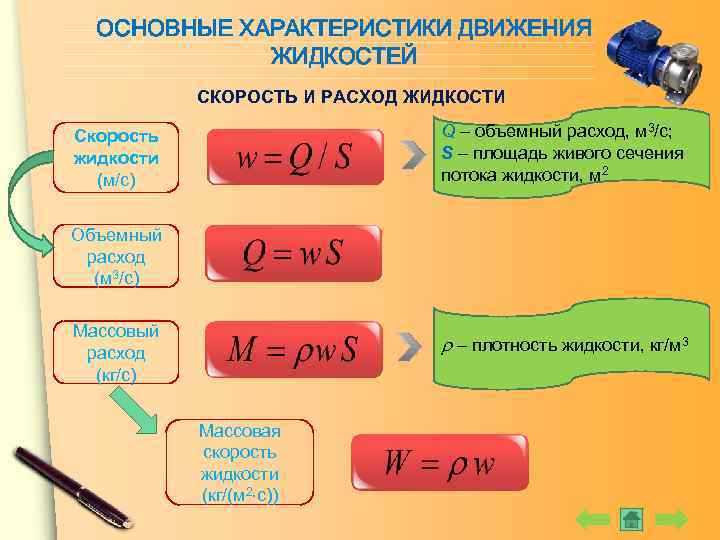 ОСНОВНЫЕ ХАРАКТЕРИСТИКИ ДВИЖЕНИЯ ЖИДКОСТЕЙ

СКОРОСТЬ И РАСХОД ЖИДКОСТИ

Скорость жидкости (м/с)

$w = Q / S$

Q – объемный расход, м$^3$/с;
S – площадь живого сечения потока жидкости, м$^2$

Объемный расход (м$^3$/с)

$Q = wS$

Массовый расход (кг/с)

$M = \rho w S$

$\rho$ – плотность жидкости, кг/м$^3$

Массовая скорость жидкости (кг/(м$^2$·с))

$W = \rho w$